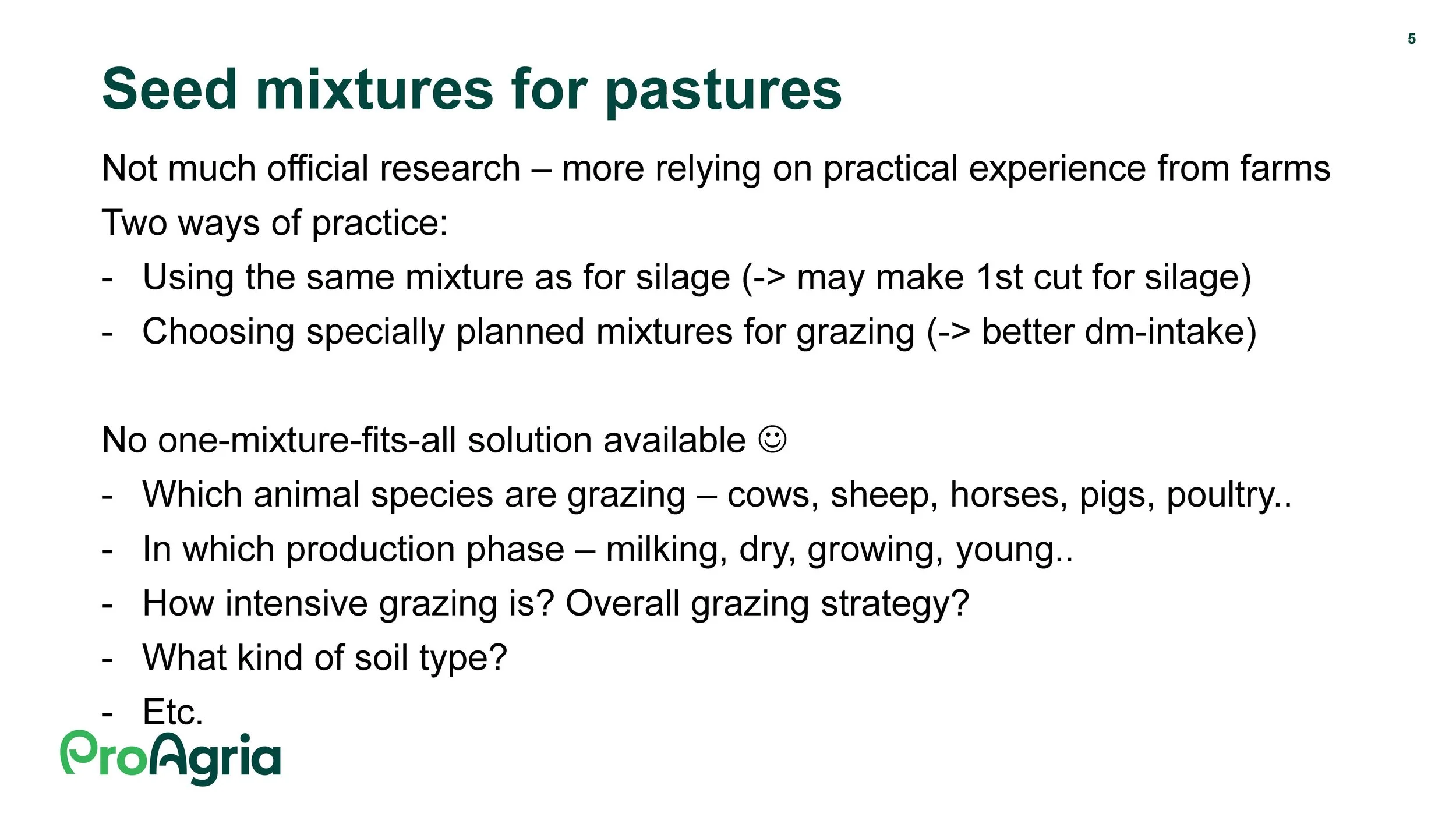 5

Seed mixtures for pastures

Not much official research – more relying on practical experience from farms

Two ways of practice:

- Using the same mixture as for silage (-> may make 1st cut for silage)
- Choosing specially planned mixtures for grazing (-> better dm-intake)

No one-mixture-fits-all solution available ☺

- Which animal species are grazing – cows, sheep, horses, pigs, poultry..
- In which production phase – milking, dry, growing, young..
- How intensive grazing is? Overall grazing strategy?
- What kind of soil type?
- Etc.

ProAgria